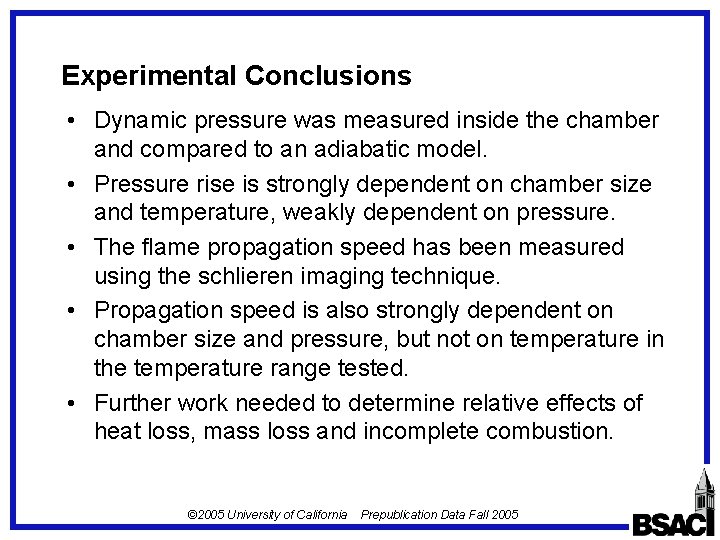 Experimental Conclusions

• Dynamic pressure was measured inside the chamber and compared to an adiabatic model.

• Pressure rise is strongly dependent on chamber size and temperature, weakly dependent on pressure.

• The flame propagation speed has been measured using the schlieren imaging technique.

• Propagation speed is also strongly dependent on chamber size and pressure, but not on temperature in the temperature range tested.

• Further work needed to determine relative effects of heat loss, mass loss and incomplete combustion.

©2005 University of California Prepublication Data Fall 2005

BSAC